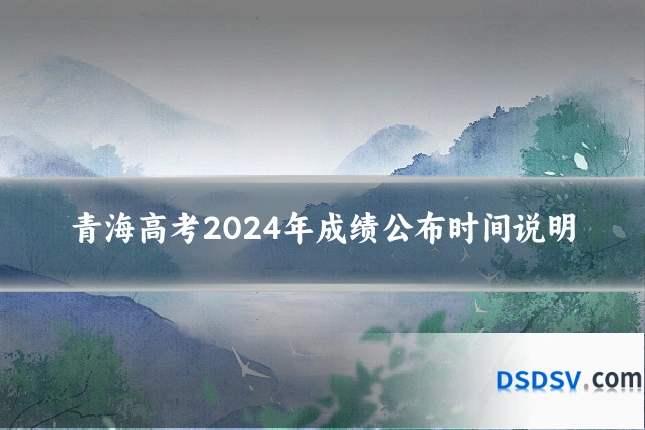 青海高考2024年成绩公布时间说明

DSDSV.com